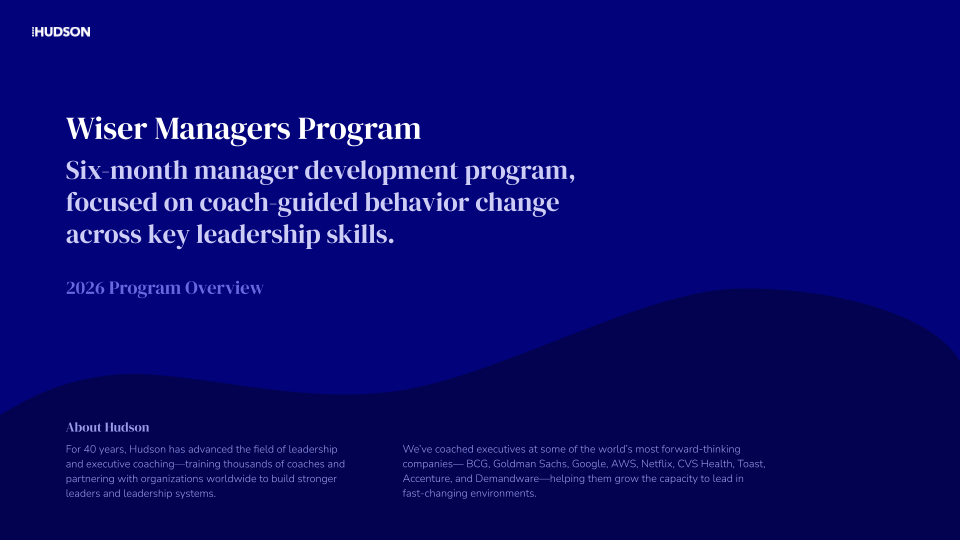 HUDSON

Wiser Managers Program

Six-month manager development program, focused on coach-guided behavior change across key leadership skills.

2026 Program Overview

About Hudson

For 40 years, Hudson has advanced the field of leadership and executive coaching—training thousands of coaches and partnering with organizations worldwide to build stronger leaders and leadership systems.

We've coached executives at some of the world's most forward-thinking companies— BCG, Goldman Sachs, Google, AWS, Netflix, CVS Health, Toast, Accenture, and Demandware—helping them grow the capacity to lead in fast-changing environments.